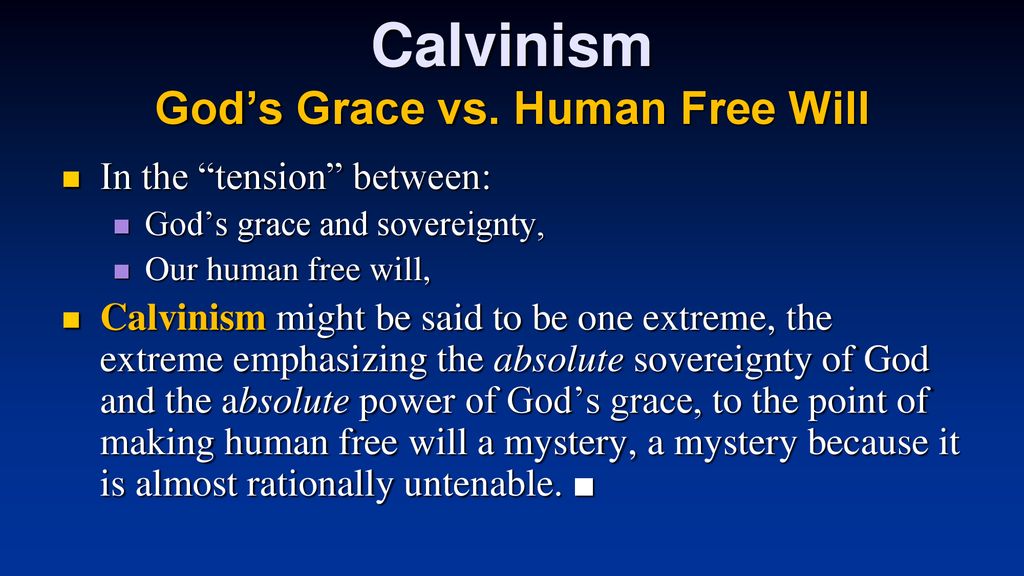 Calvinism
God’s Grace vs. Human Free Will

In the “tension” between:

God’s grace and sovereignty,

Our human free will,

Calvinism might be said to be one extreme, the extreme emphasizing the absolute sovereignty of God and the absolute power of God’s grace, to the point of making human free will a mystery, a mystery because it is almost rationally untenable. ■